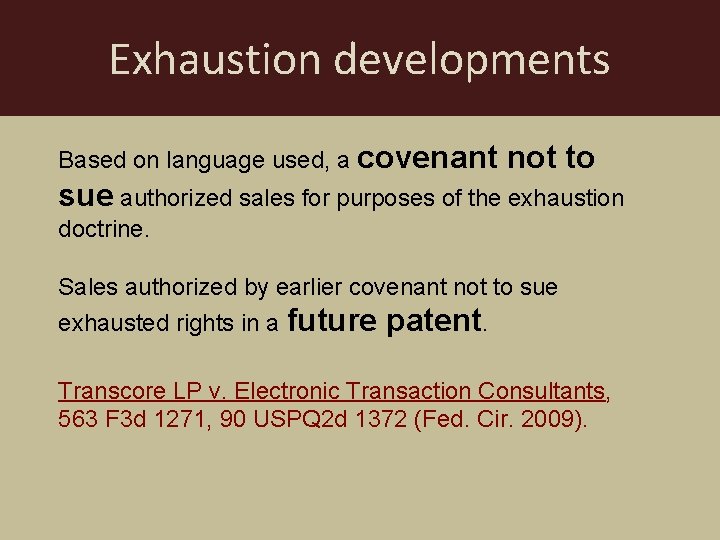 Exhaustion developments

Based on language used, a covenant not to sue authorized sales for purposes of the exhaustion doctrine.

Sales authorized by earlier covenant not to sue exhausted rights in a future patent.

Transcore LP v. Electronic Transaction Consultants, 563 F3d 1271, 90 USPQ2d 1372 (Fed. Cir. 2009).